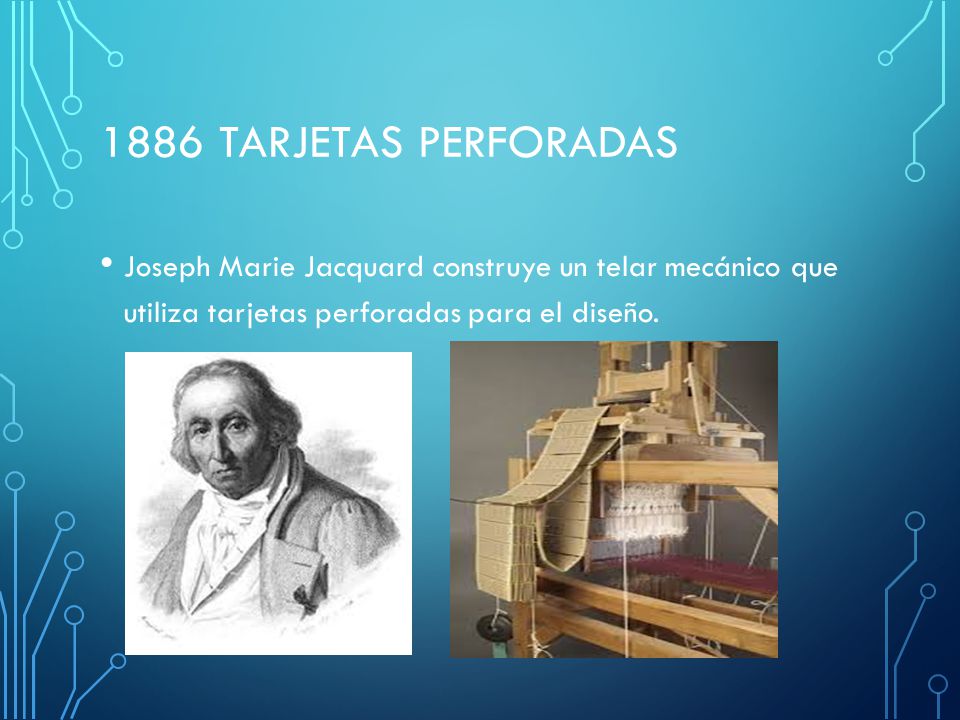 1886 TARJETAS PERFORADAS

• Joseph Marie Jacquard construye un telar mecánico que utiliza tarjetas perforadas para el diseño.